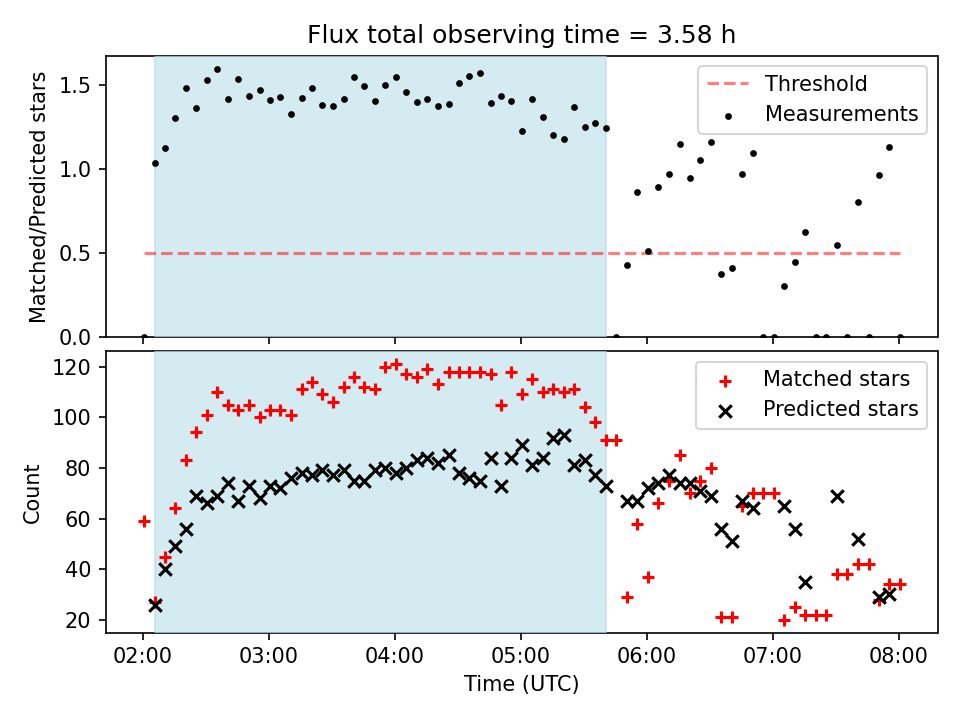 Flux total observing time = 3.58 h

Matched/Predicted stars

1.5
1.0
0.5
0.0

Threshold
Measurements

Count

120
100
80
60
40
20

Matched stars
Predicted stars

02:00 03:00 04:00 05:00 06:00 07:00 08:00

Time (UTC)